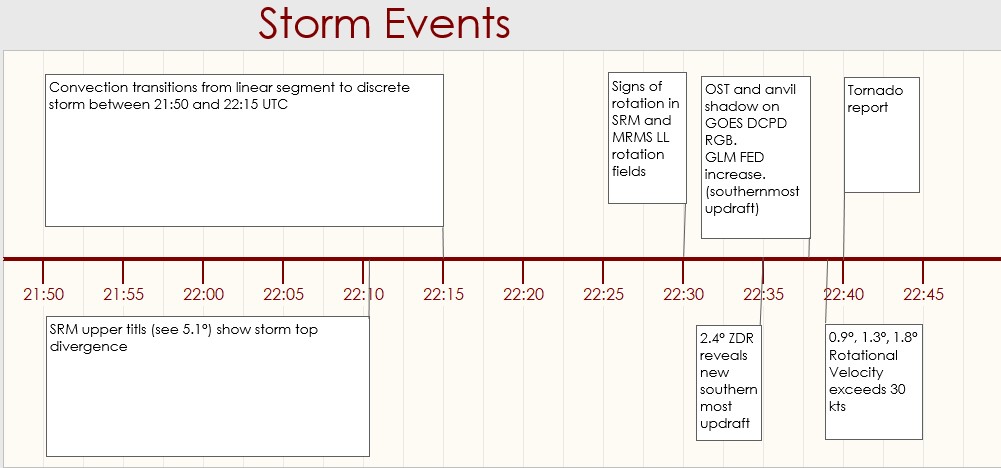 Storm Events

Convection transitions from linear segment to discrete storm between 21:50 and 22:15 UTC

Signs of rotation in SRM and MRMS LL rotation fields

OST and anvil shadow on GOES DCPD RGB. GLM FED increase. (southernmost updraft)

Tornado report

21:50 21:55 22:00 22:05 22:10 22:15 22:20 22:25 22:30 22:35 22:40 22:45

SRM upper titls (see 5.1°) show storm top divergence

2.4° ZDR reveals new southern most updraft

0.9°, 1.3°, 1.8° Rotational Velocity exceeds 30 kts